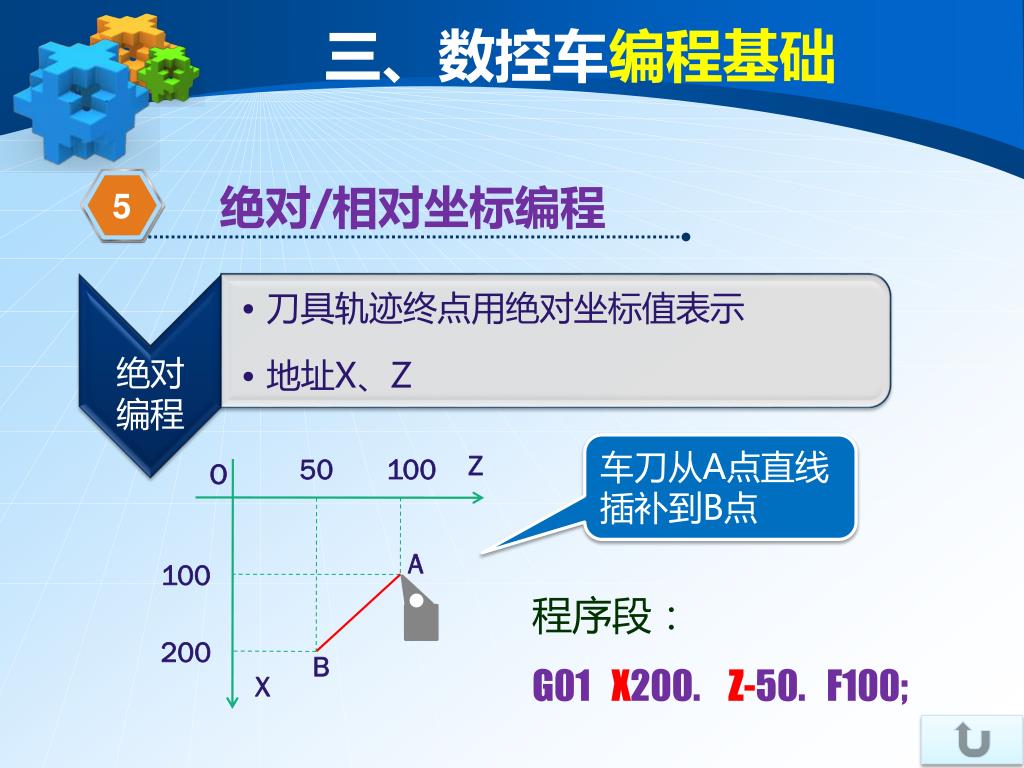 三、数控车编程基础

5

绝对/相对坐标编程

绝对编程

• 刀具轨迹终点用绝对坐标值表示

• 地址X、Z

O 50 100 Z

100

200

X

A

B

车刀从A点直线插补到B点

程序段：

G01 X200. Z-50. F100;